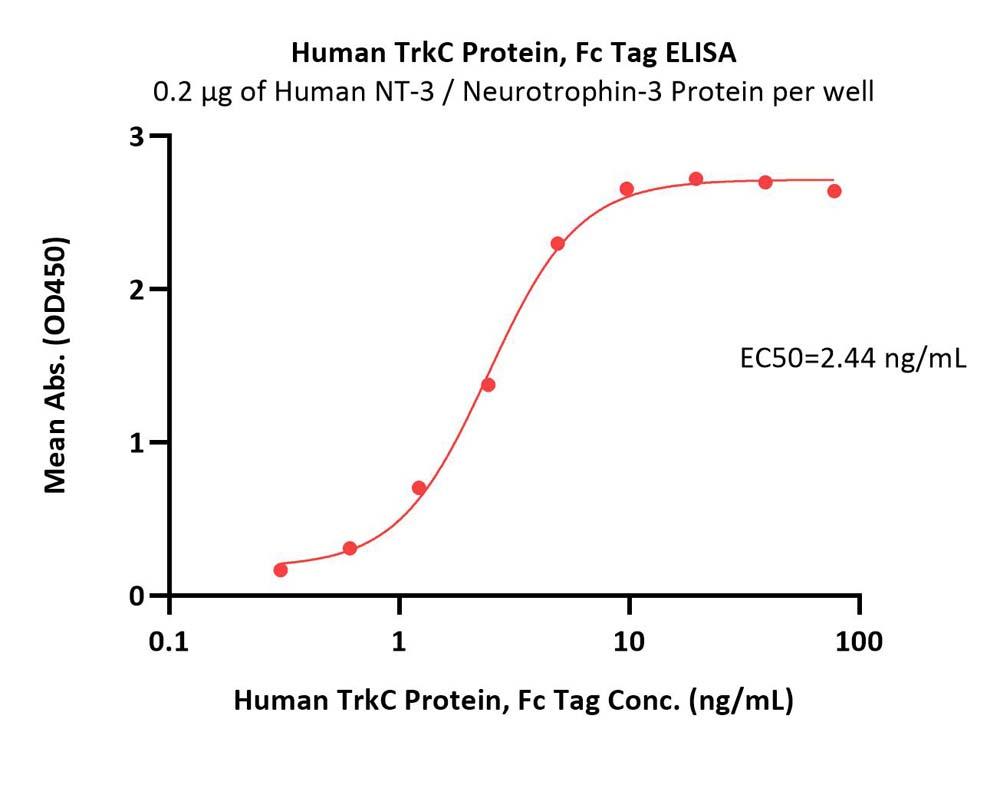 Human TrkC Protein, Fc Tag ELISA
0.2 μg of Human NT-3 / Neurotrophin-3 Protein per well

Mean Abs. (OD450)

3
2
1
0

EC50=2.44 ng/mL

0.1
1
10
100

Human TrkC Protein, Fc Tag Conc. (ng/mL)